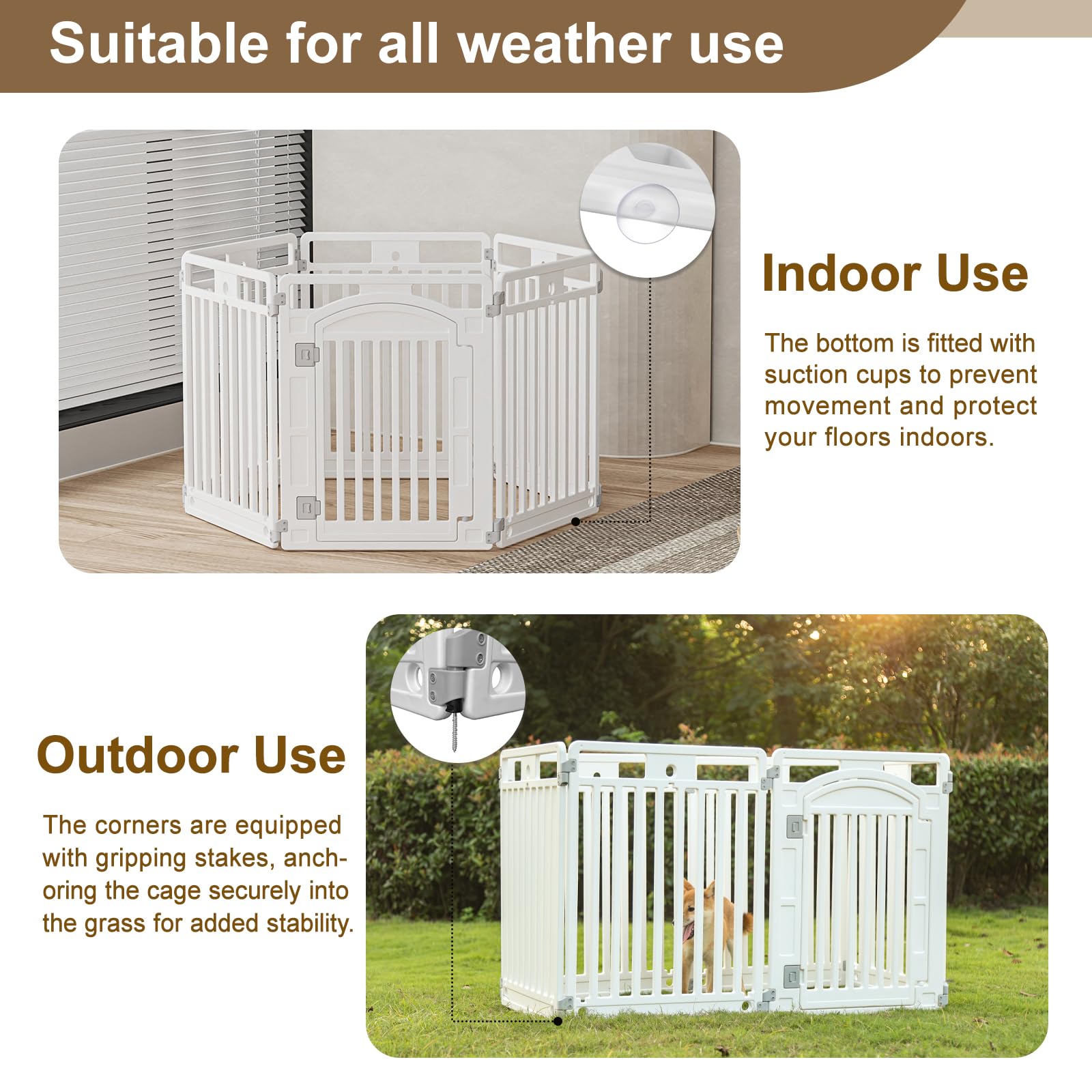 Suitable for all weather use

Indoor Use

The bottom is fitted with suction cups to prevent movement and protect your floors indoors.

Outdoor Use

The corners are equipped with gripping stakes, anchoring the cage securely into the grass for added stability.